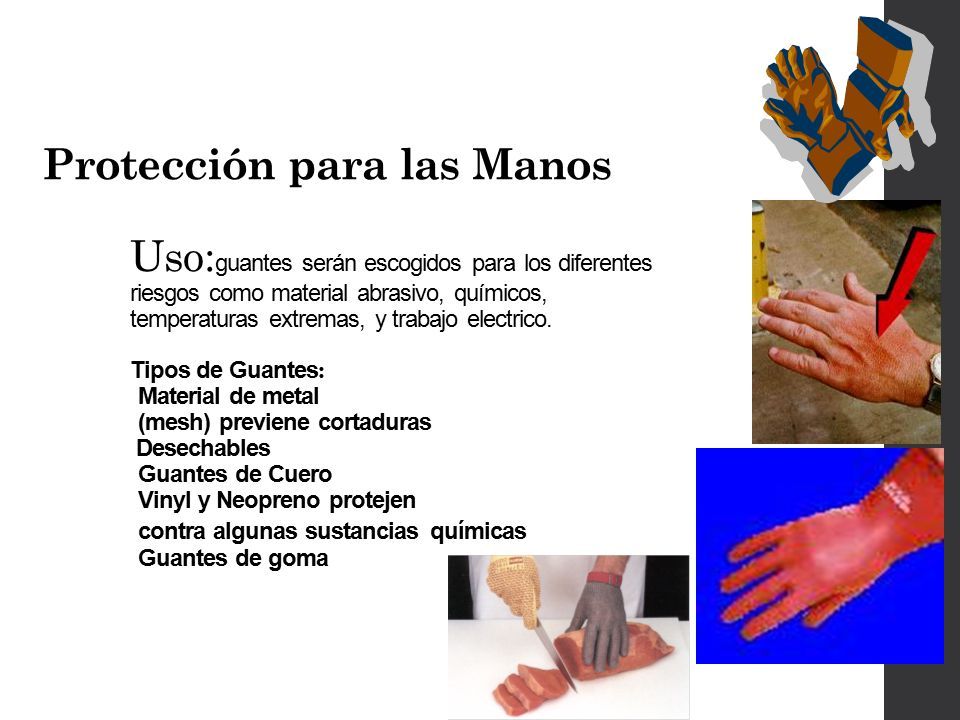 Protección para las Manos

Uso:guantes serán escogidos para los diferentes riesgos como material abrasivo, químicos, temperaturas extremas, y trabajo electrico.

Tipos de Guantes:
Material de metal
(mesh) previene cortaduras
Desechables
Guantes de Cuero
Vinyl y Neopreno protejen
contra algunas sustancias químicas
Guantes de goma